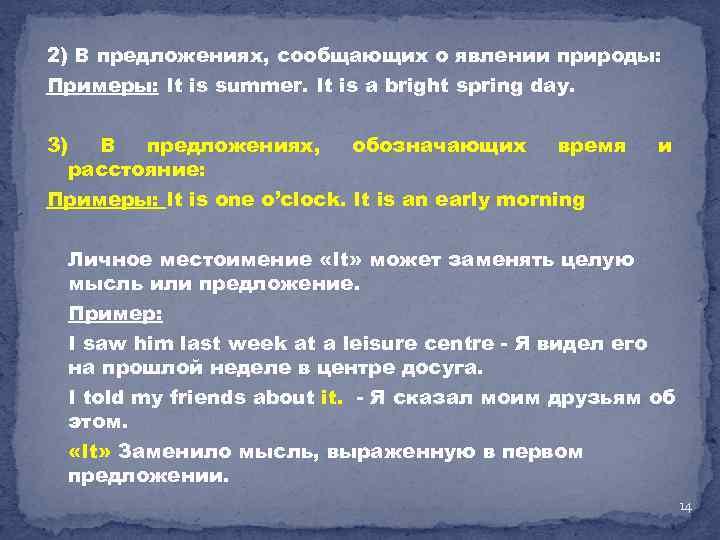 2) В предложениях, сообщающих о явлении природы:
Примеры: It is summer. It is a bright spring day.

3) В предложениях, обозначающих время и расстояние:
Примеры: It is one o'clock. It is an early morning

Личное местоимение «It» может заменять целую мысль или предложение.

Пример:

I saw him last week at a leisure centre - Я видел его на прошлой неделе в центре досуга.

I told my friends about it. - Я сказал моим друзьям об этом.

«It» Заменило мысль, выраженную в первом предложении.

14